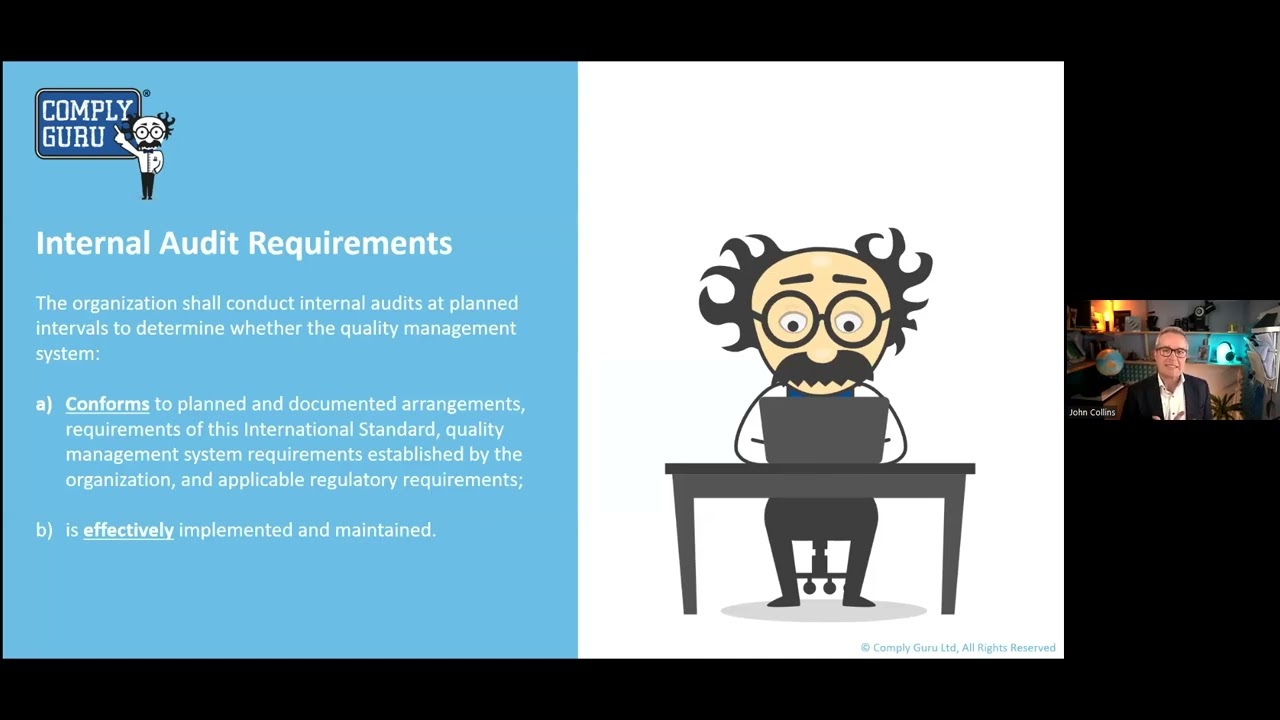 COMPLY GURU®

Internal Audit Requirements

The organization shall conduct internal audits at planned intervals to determine whether the quality management system:

a) Conforms to planned and documented arrangements, requirements of this International Standard, quality management system requirements established by the organization, and applicable regulatory requirements;

b) is effectively implemented and maintained.

© Comply Guru Ltd, All Rights Reserved

John Collins